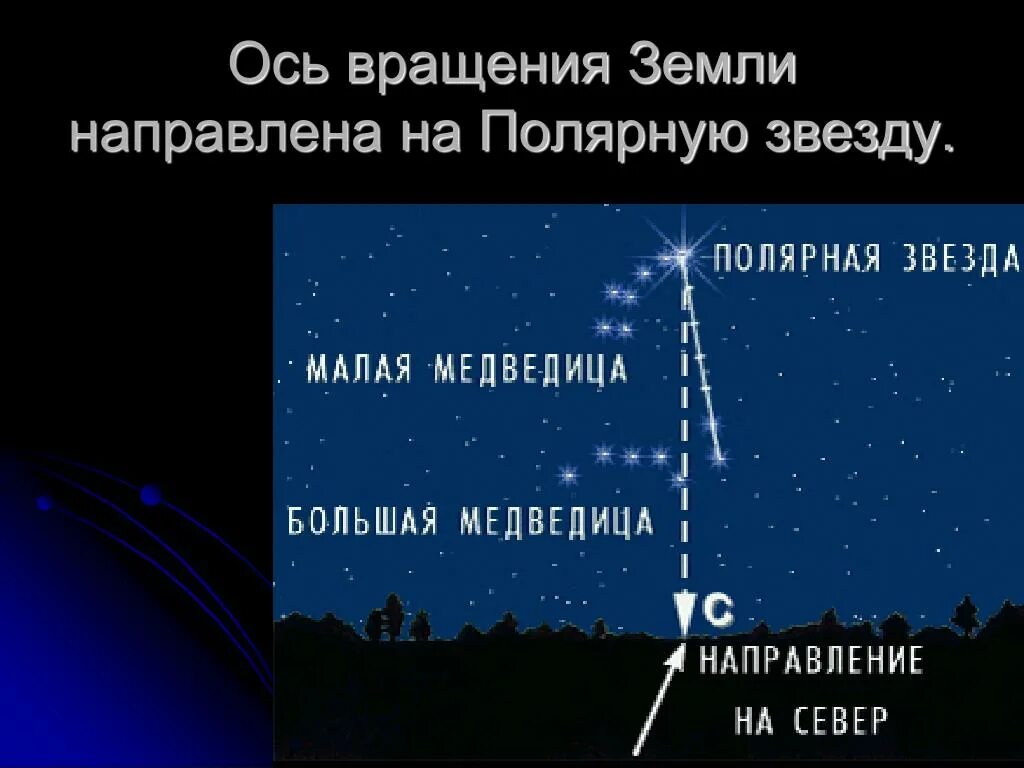 Ось вращения Земли направлена на Полярную звезду.

ПОЛЯРНАЯ ЗВЕЗДА

МАЛАЯ МЕДВЕДИЦА

БОЛЬШАЯ МЕДВЕДИЦА

С

НАПРАВЛЕНИЕ НА СЕВЕР